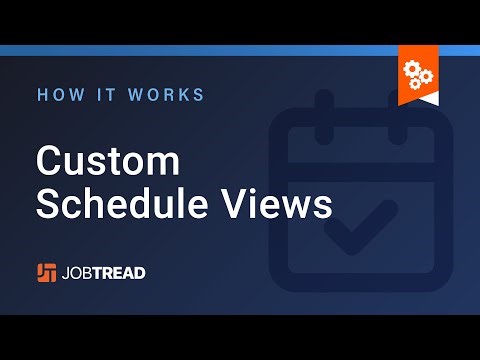 HOW IT WORKS

Custom Schedule Views

JOBTREAD